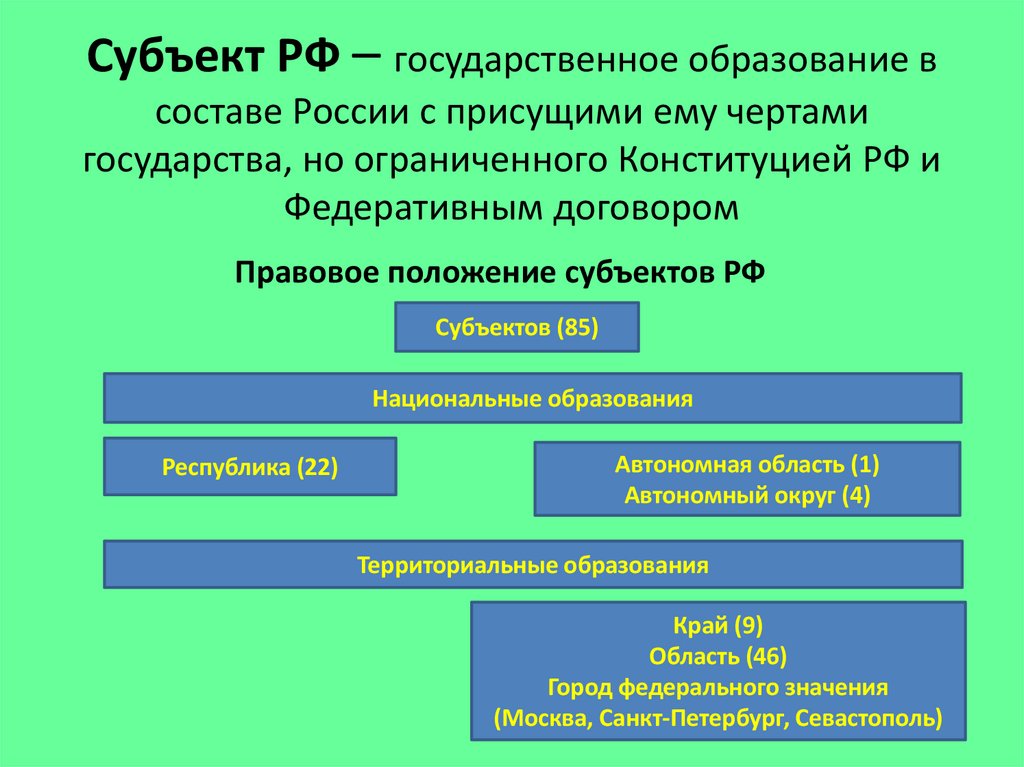 Субъект РФ – государственное образование в составе России с присущими ему чертами государства, но ограниченного Конституцией РФ и Федеративным договором

Правовое положение субъектов РФ

Субъектов (85)

Национальные образования

Республика (22)

Автономная область (1)
Автономный округ (4)

Территориальные образования

Край (9)
Область (46)
Город федерального значения
(Москва, Санкт-Петербург, Севастополь)